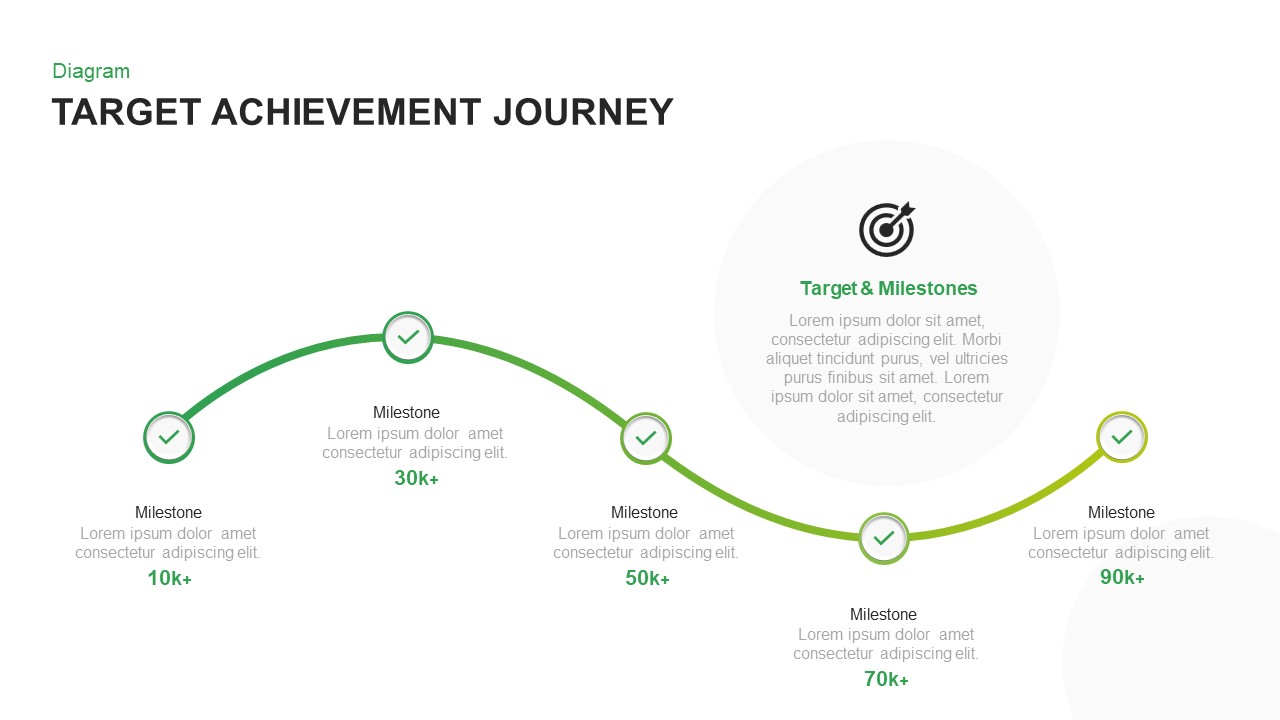 Diagram
TARGET ACHIEVEMENT JOURNEY

Target & Milestones
Lorem ipsum dolor sit amet, consectetur adipiscing elit. Morbi aliquet tincidunt purus, vel ultricies purus finibus sit amet. Lorem ipsum dolor sit amet, consectetur adipiscing elit.

Milestone
Lorem ipsum dolor amet consectetur adipiscing elit.
10k+

Milestone
Lorem ipsum dolor amet consectetur adipiscing elit.
30k+

Milestone
Lorem ipsum dolor amet consectetur adipiscing elit.
50k+

Milestone
Lorem ipsum dolor amet consectetur adipiscing elit.
70k+

Milestone
Lorem ipsum dolor amet consectetur adipiscing elit.
90k+